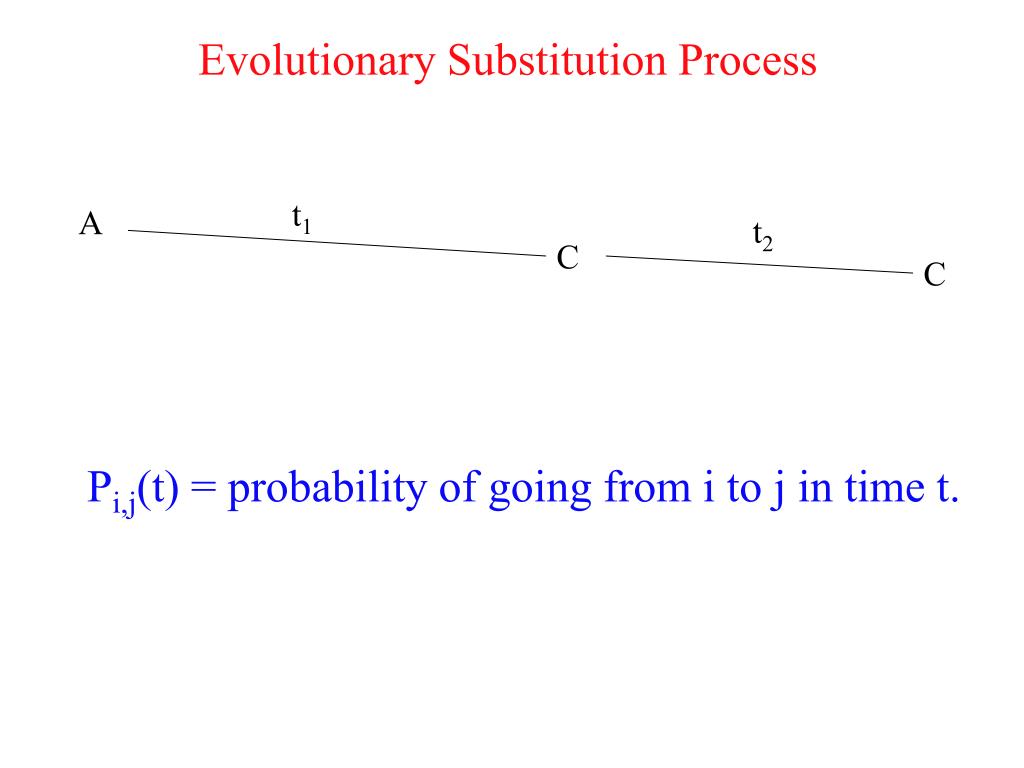 Evolutionary Substitution Process

A $t_1$ C $t_2$ C

$P_{i,j}(t)$ = probability of going from i to j in time t.